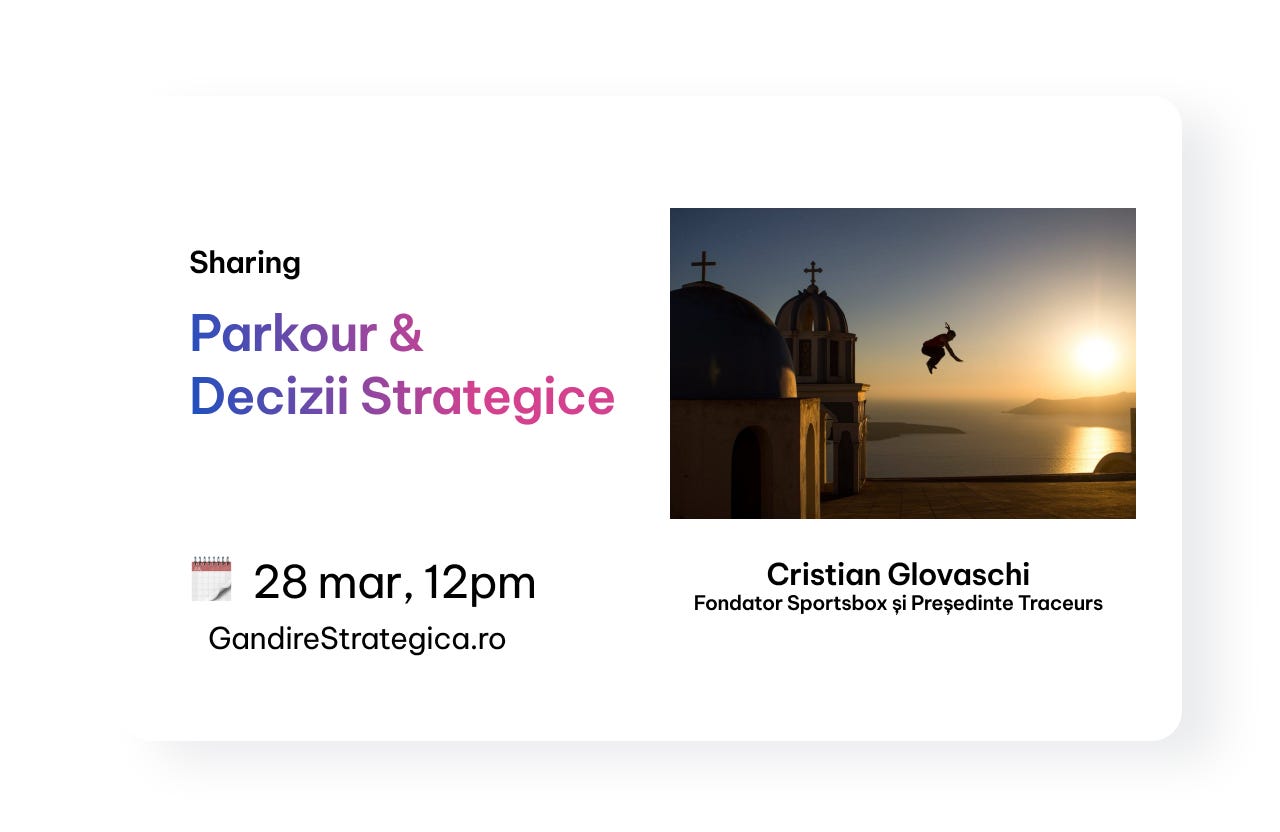 Sharing

Parkour & Decizii Strategice

28 mar, 12pm
GandireStrategica.ro

Cristian Glovaschi
Fondator Sportsbox și Președinte Traceurs